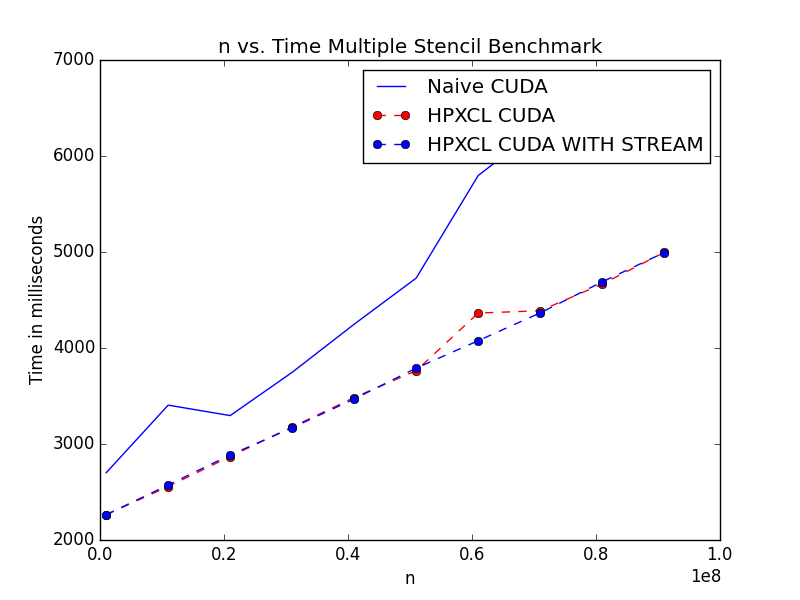 n vs. Time Multiple Stencil Benchmark

Naive CUDA
HPXCL CUDA
HPXCL CUDA WITH STREAM

Time in milliseconds

7000
6000
5000
4000
3000
2000

0.0
0.2
0.4
0.6
0.8
1.0

n

1e8